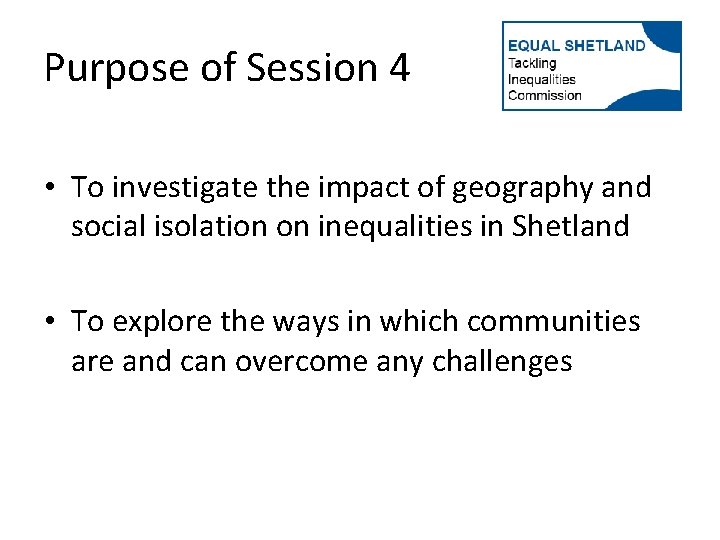 Purpose of Session 4

EQUAL SHETLAND
Tackling
Inequalities
Commission

• To investigate the impact of geography and social isolation on inequalities in Shetland

• To explore the ways in which communities are and can overcome any challenges